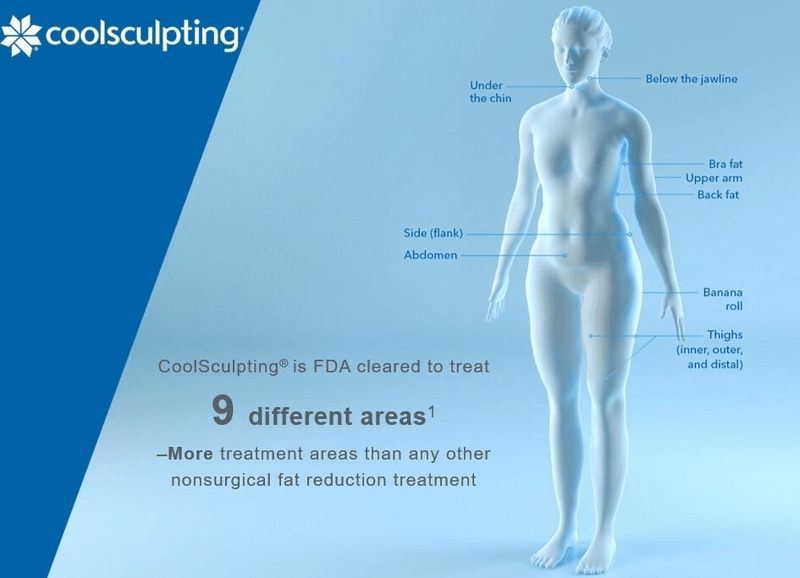 coolsculpting®

Under the chin

Below the jawline

Bra fat

Upper arm

Back fat

Side (flank)

Abdomen

Banana roll

Thighs (inner, outer, and distal)

CoolSculpting® is FDA cleared to treat

9 different areas$^1$

–More treatment areas than any other nonsurgical fat reduction treatment